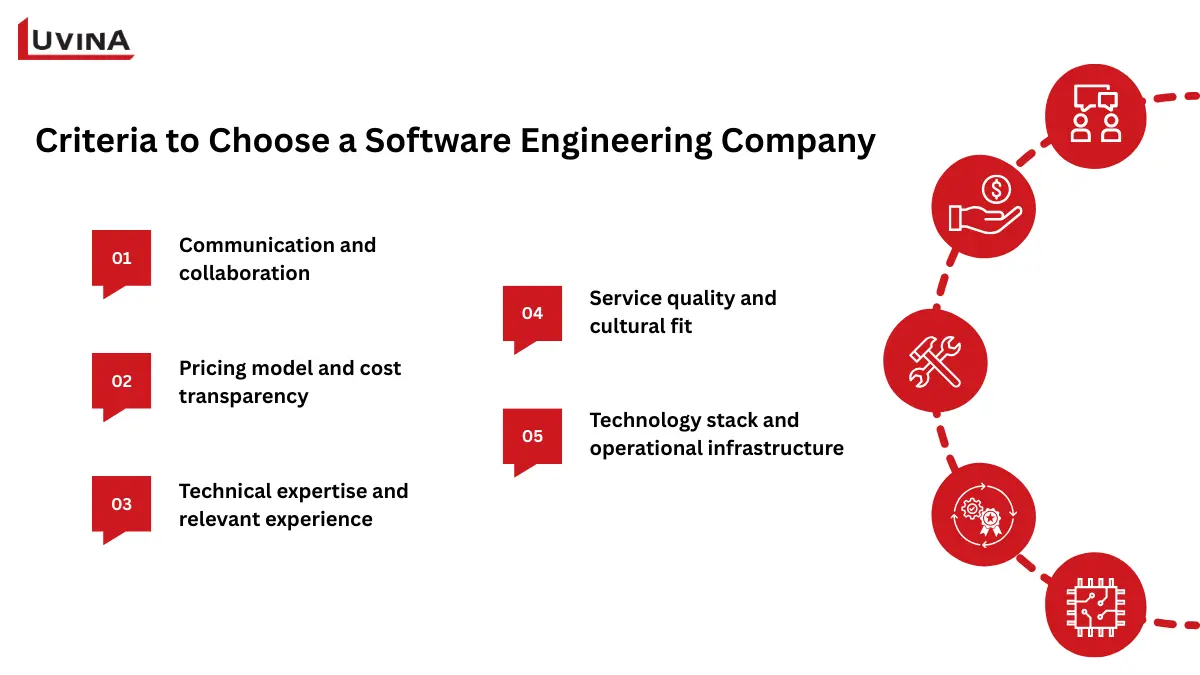 LUVINA

Criteria to Choose a Software Engineering Company

01 Communication and collaboration

02 Pricing model and cost transparency

03 Technical expertise and relevant experience

04 Service quality and cultural fit

05 Technology stack and operational infrastructure